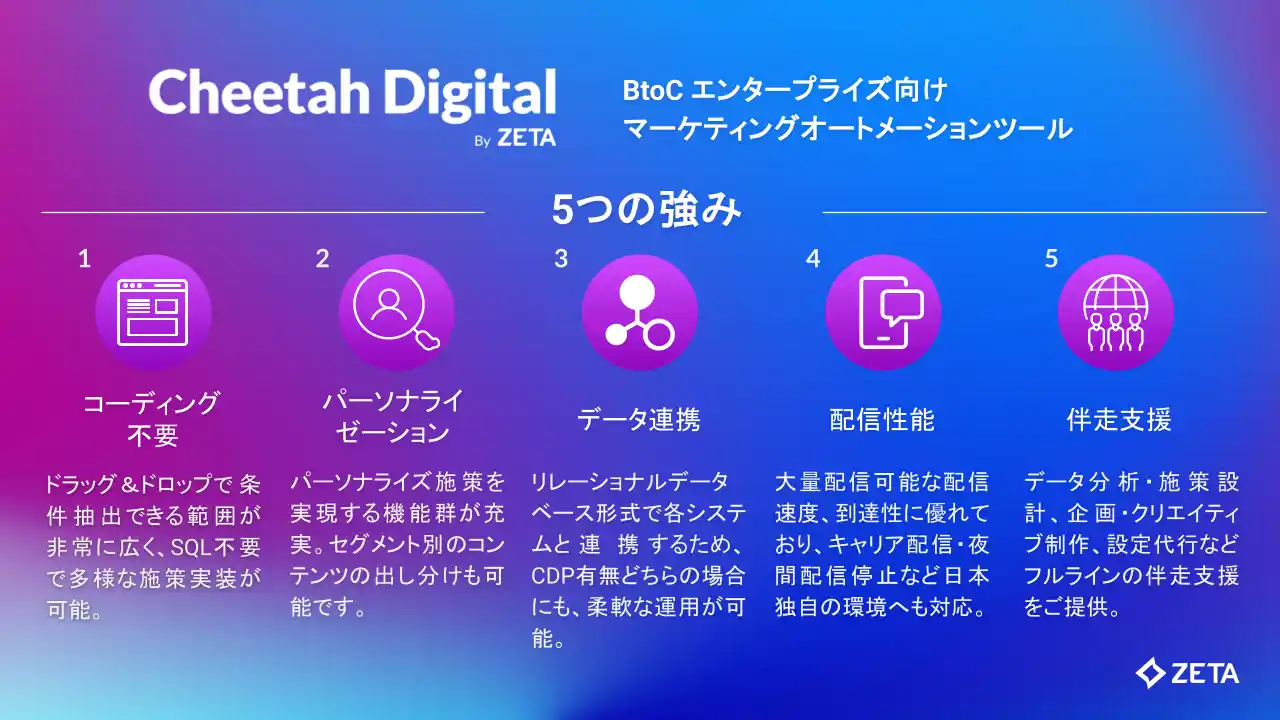 Cheetah Digital
By ZETA

BtoC エンタープライズ向け
マーケティングオートメーションツール

5つの強み

1
コーディング不要
ドラッグ＆ドロップで条件抽出できる範囲が非常に広く、SQL不要で多様な施策実装が可能。

2
パーソナライゼーション
パーソナライズ施策を実現する機能群が充実。セグメント別のコンテンツの出し分けも可能です。

3
データ連携
リレーショナルデータベース形式で各システムと連携するため、CDP有無どちらの場合にも、柔軟な運用が可能。

4
配信性能
大量配信可能な配信速度、到達性に優れており、キャリア配信・夜間配信停止など日本独自の環境へも対応。

5
伴走支援
データ分析・施策設計、企画・クリエイティブ制作、設定代行などフルラインの伴走支援をご提供。

ZETA